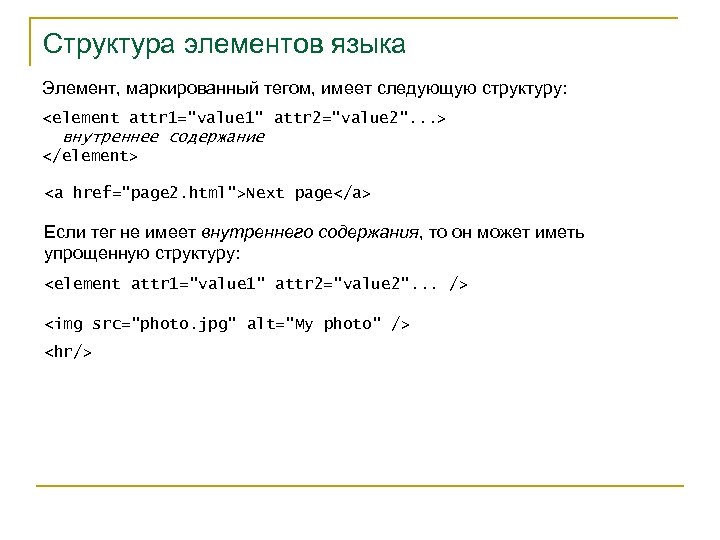 Структура элементов языка

Элемент, маркированный тегом, имеет следующую структуру:

<element attr1="value1" attr2="value2"...>
внутреннее содержание
</element>

<a href="page2.html">Next page</a>

Если тег не имеет внутреннего содержания, то он может иметь упрощенную структуру:

<element attr1="value1" attr2="value2"... />

<img src="photo.jpg" alt="My photo" />

<hr/>